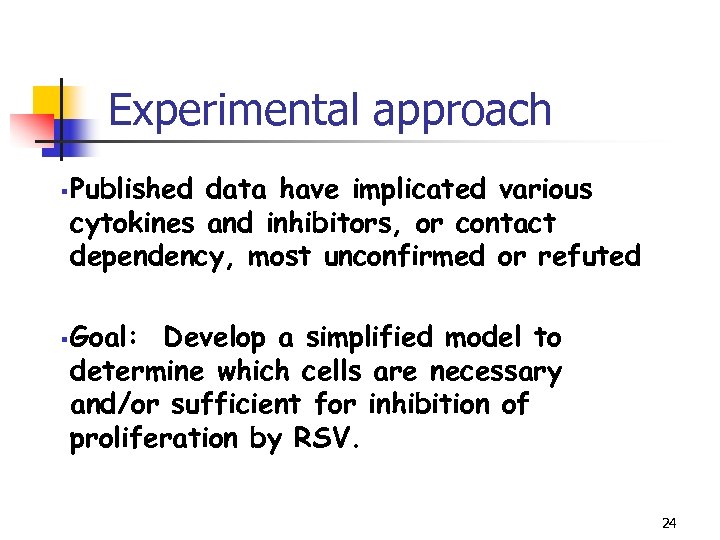 Experimental approach

▪Published data have implicated various cytokines and inhibitors, or contact dependency, most unconfirmed or refuted

▪Goal: Develop a simplified model to determine which cells are necessary and/or sufficient for inhibition of proliferation by RSV.

24